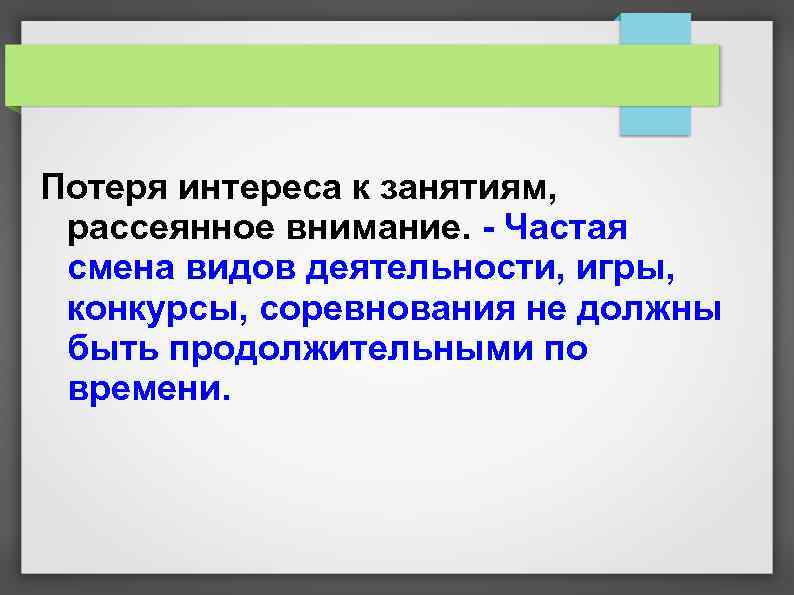 Потеря интереса к занятиям, рассеянное внимание. - Частая смена видов деятельности, игры, конкурсы, соревнования не должны быть продолжительными по времени.